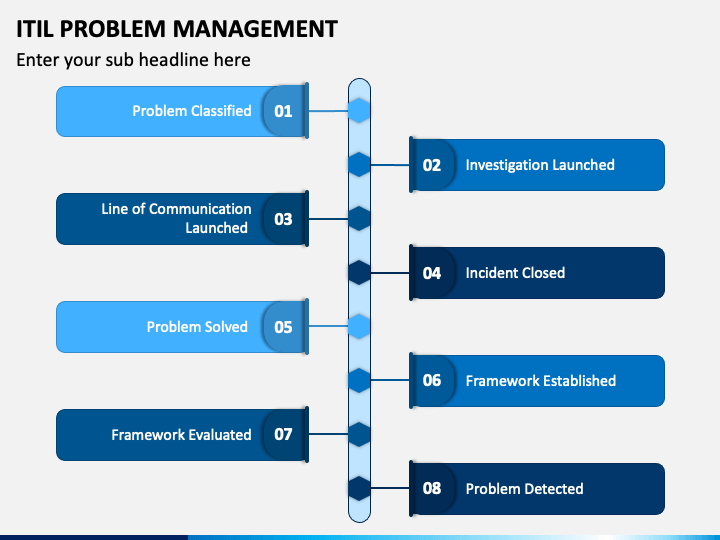 ITIL PROBLEM MANAGEMENT

Enter your sub headline here

Problem Classified 01

02 Investigation Launched

Line of Communication Launched 03

04 Incident Closed

Problem Solved 05

06 Framework Established

Framework Evaluated 07

08 Problem Detected